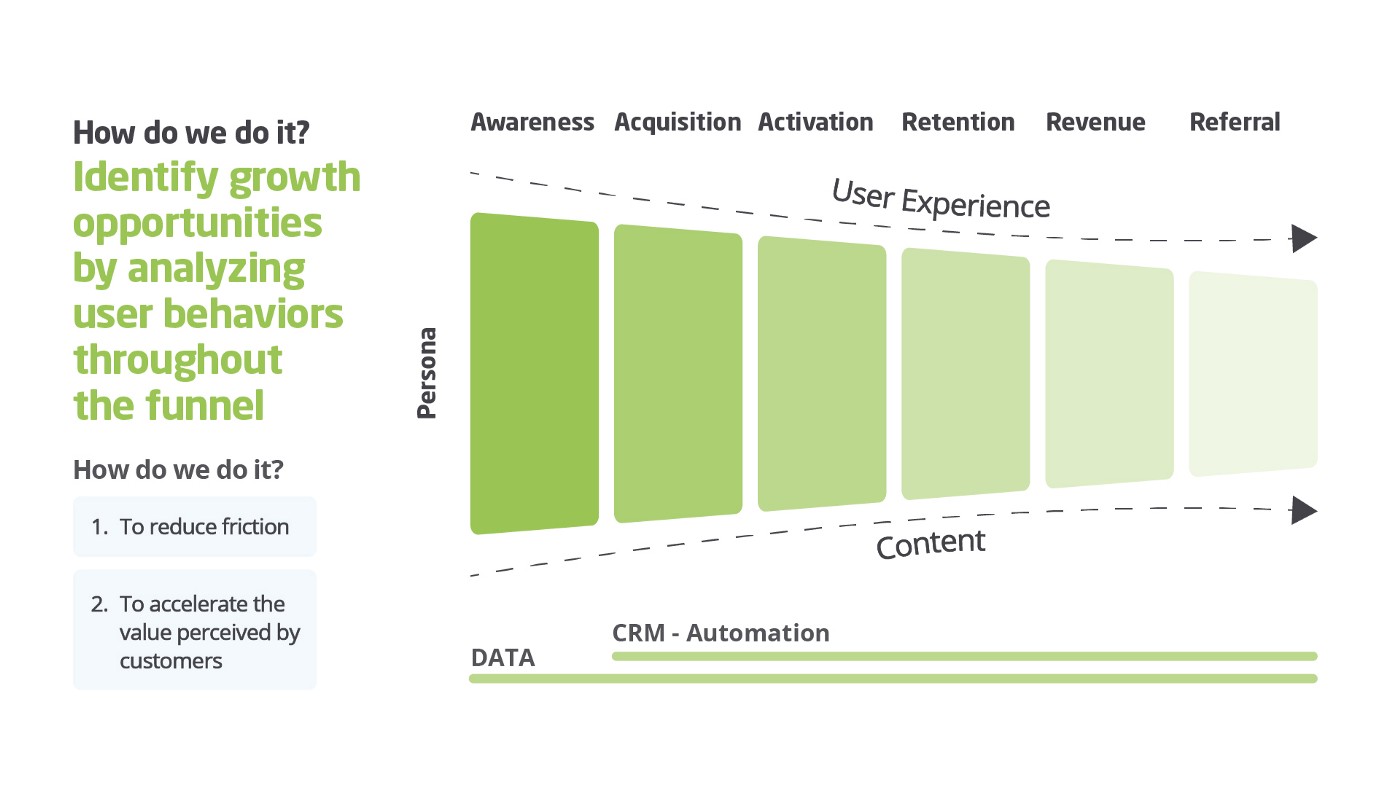 How do we do it?

Identify growth opportunities by analyzing user behaviors throughout the funnel

How do we do it?

1. To reduce friction

2. To accelerate the value perceived by customers

Awareness Acquisition Activation Retention Revenue Referral

User Experience

Persona

Content

CRM - Automation

DATA